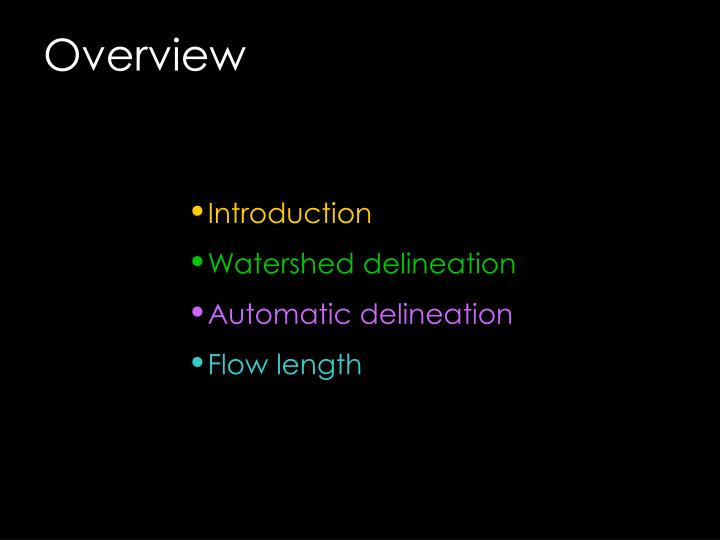 Overview

• Introduction
• Watershed delineation
• Automatic delineation
• Flow length